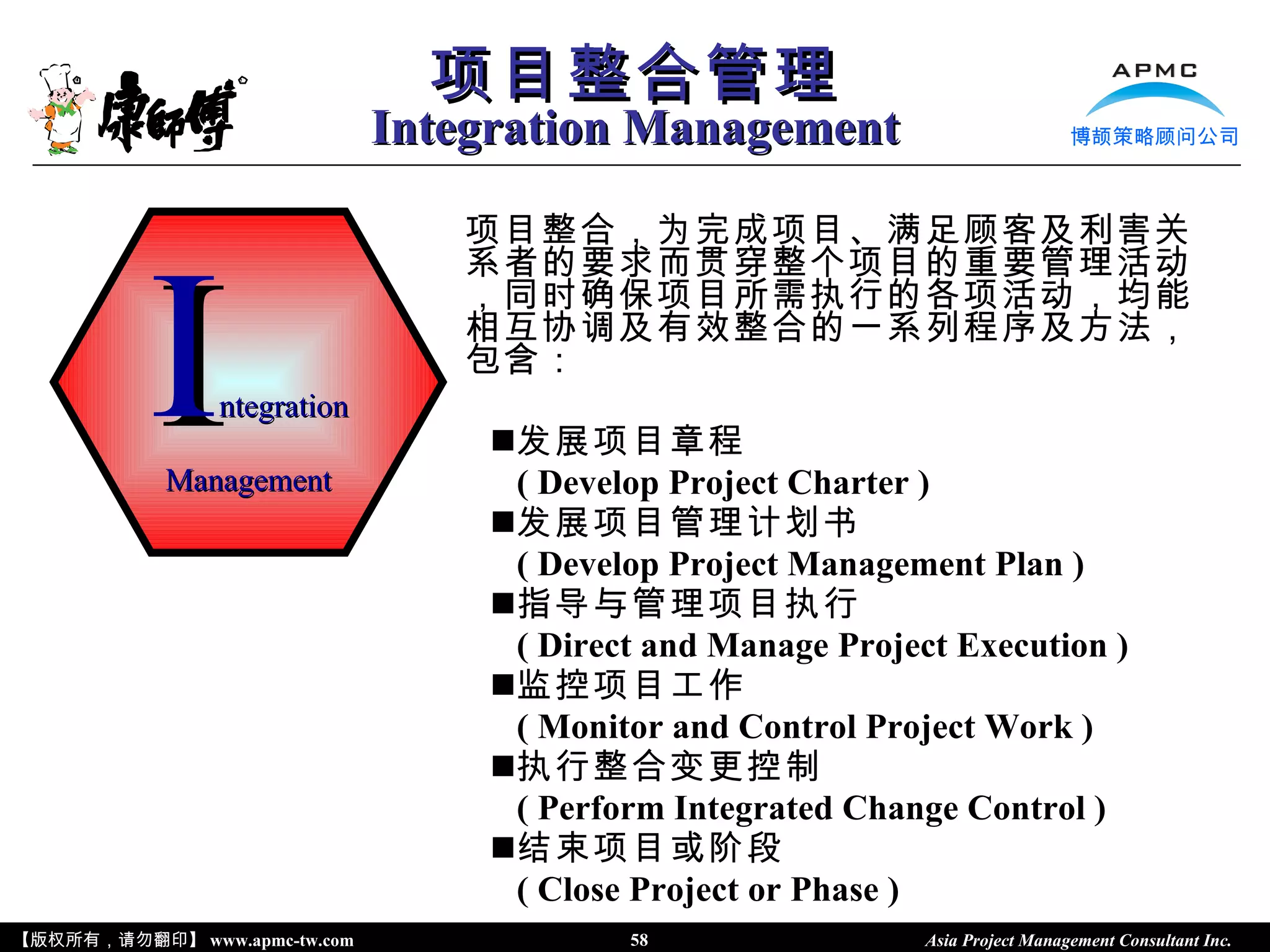 康師傅

项目整合管理
Integration Management

APMC
博颉策略顾问公司

Integration
Management

项目整合，为完成项目、满足顾客及利害关系者的要求而贯穿整个项目的重要管理活动，同时确保项目所需执行的各项活动，均能相互协调及有效整合的一系列程序及方法，包含：

■发展项目章程
( Develop Project Charter )
■发展项目管理计划书
( Develop Project Management Plan )
■指导与管理项目执行
( Direct and Manage Project Execution )
■监控项目工作
( Monitor and Control Project Work )
■执行整合变更控制
( Perform Integrated Change Control )
■结束项目或阶段
( Close Project or Phase )

【版权所有，请勿翻印】 www.apmc-tw.com 58 Asia Project Management Consultant Inc.